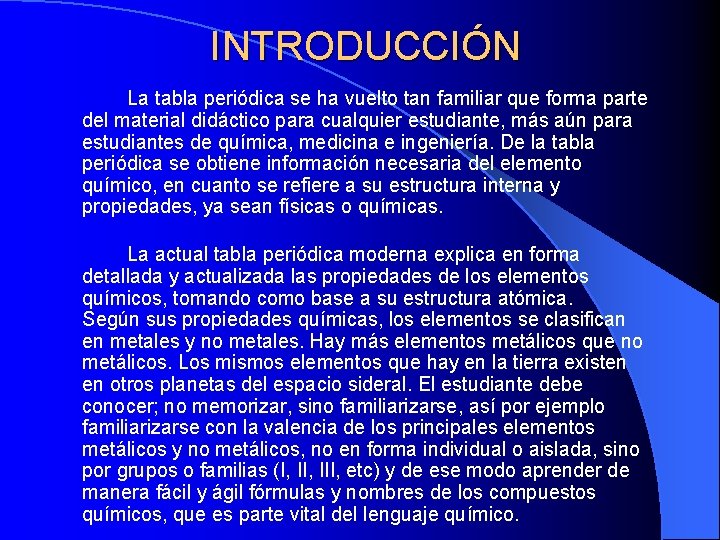 INTRODUCCIÓN

La tabla periódica se ha vuelto tan familiar que forma parte del material didáctico para cualquier estudiante, más aún para estudiantes de química, medicina e ingeniería. De la tabla periódica se obtiene información necesaria del elemento químico, en cuanto se refiere a su estructura interna y propiedades, ya sean físicas o químicas.

La actual tabla periódica moderna explica en forma detallada y actualizada las propiedades de los elementos químicos, tomando como base a su estructura atómica. Según sus propiedades químicas, los elementos se clasifican en metales y no metales. Hay más elementos metálicos que no metálicos. Los mismos elementos que hay en la tierra existen en otros planetas del espacio sideral. El estudiante debe conocer; no memorizar, sino familiarizarse, así por ejemplo familiarizarse con la valencia de los principales elementos metálicos y no metálicos, no en forma individual o aislada, sino por grupos o familias (I, II, III, etc) y de ese modo aprender de manera fácil y ágil fórmulas y nombres de los compuestos químicos, que es parte vital del lenguaje químico.